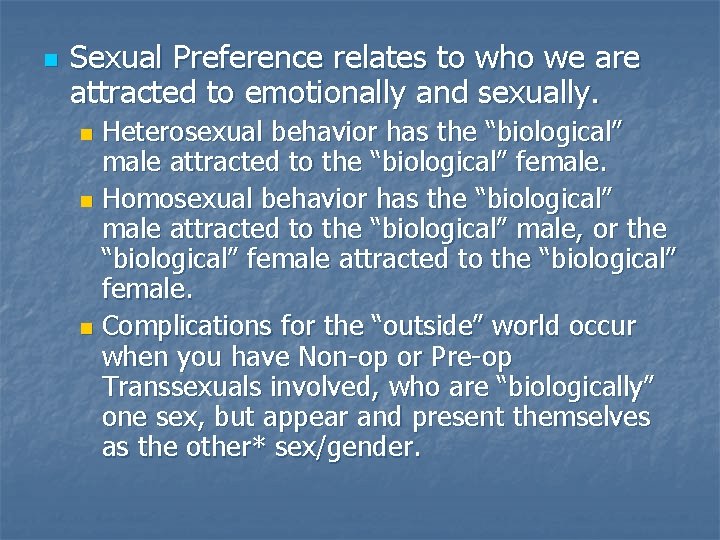 Sexual Preference relates to who we are attracted to emotionally and sexually.

Heterosexual behavior has the “biological” male attracted to the “biological” female.

Homosexual behavior has the “biological” male attracted to the “biological” male, or the “biological” female attracted to the “biological” female.

Complications for the “outside” world occur when you have Non-op or Pre-op Transsexuals involved, who are “biologically” one sex, but appear and present themselves as the other* sex/gender.